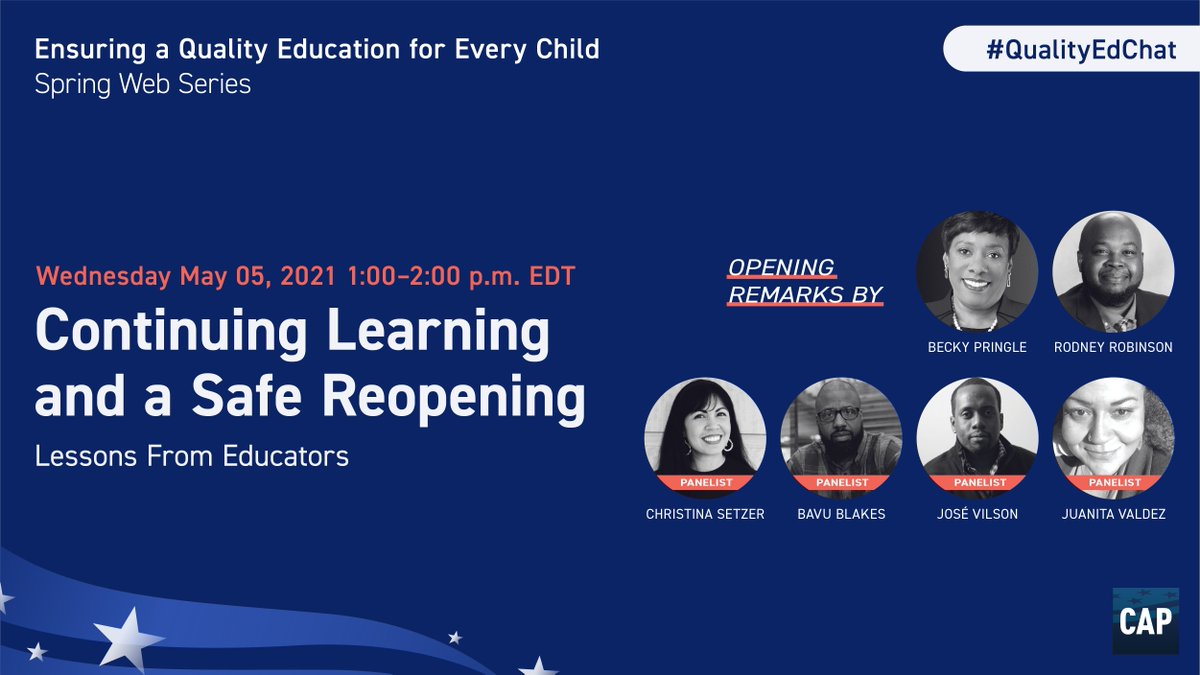 Ensuring a Quality Education for Every Child
Spring Web Series

#QualityEdChat

Wednesday May 05, 2021 1:00–2:00 p.m. EDT

Continuing Learning and a Safe Reopening

Lessons From Educators

OPENING REMARKS BY

BECKY PRINGLE

RODNEY ROBINSON

PANELIST
CHRISTINA SETZER

PANELIST
BAVU BLAKES

PANELIST
JOSÉ VILSON

PANELIST
JUANITA VALDEZ

CAP